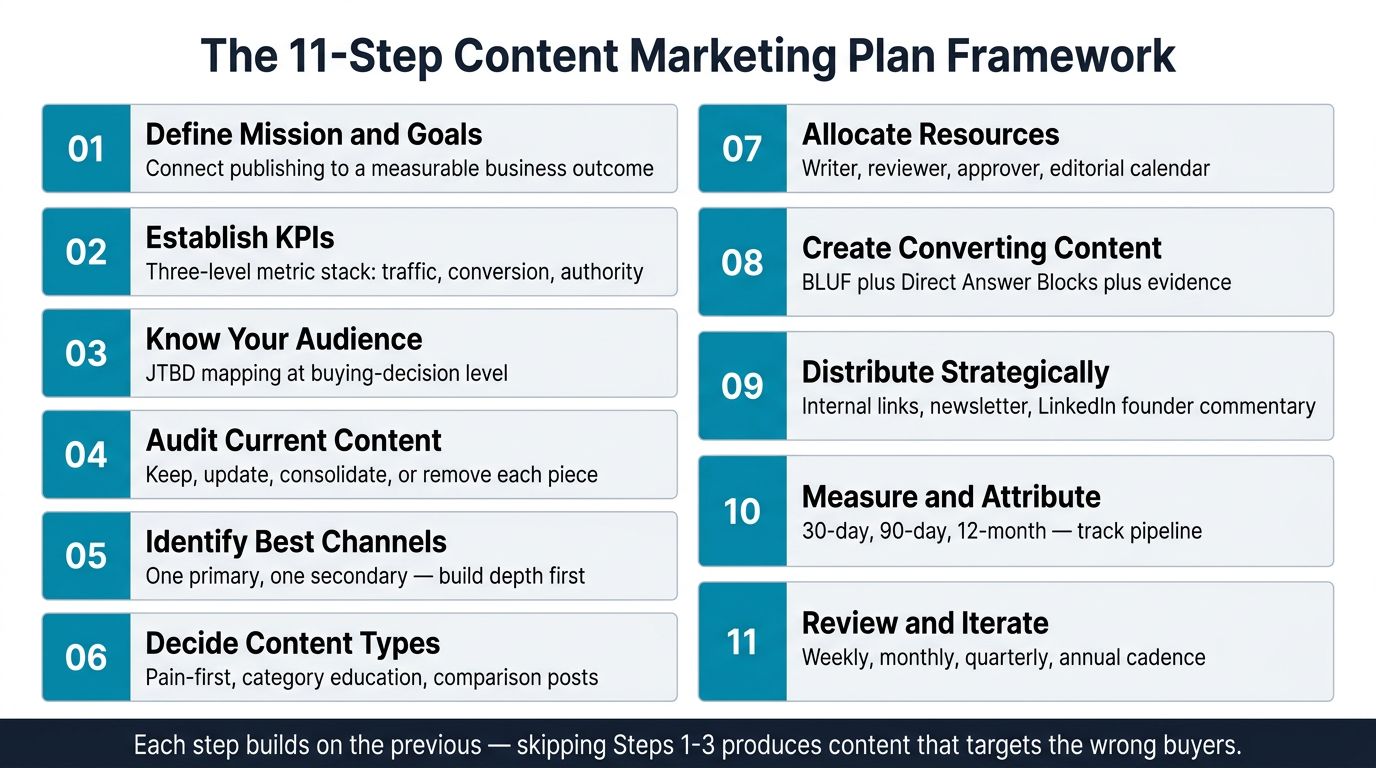 The 11-Step Content Marketing Plan Framework

01
Define Mission and Goals
Connect publishing to a measurable business outcome

02
Establish KPIs
Three-level metric stack: traffic, conversion, authority

03
Know Your Audience
JTBD mapping at buying-decision level

04
Audit Current Content
Keep, update, consolidate, or remove each piece

05
Identify Best Channels
One primary, one secondary — build depth first

06
Decide Content Types
Pain-first, category education, comparison posts

07
Allocate Resources
Writer, reviewer, approver, editorial calendar

08
Create Converting Content
BLUF plus Direct Answer Blocks plus evidence

09
Distribute Strategically
Internal links, newsletter, LinkedIn founder commentary

10
Measure and Attribute
30-day, 90-day, 12-month — track pipeline

11
Review and Iterate
Weekly, monthly, quarterly, annual cadence

Each step builds on the previous — skipping Steps 1-3 produces content that targets the wrong buyers.